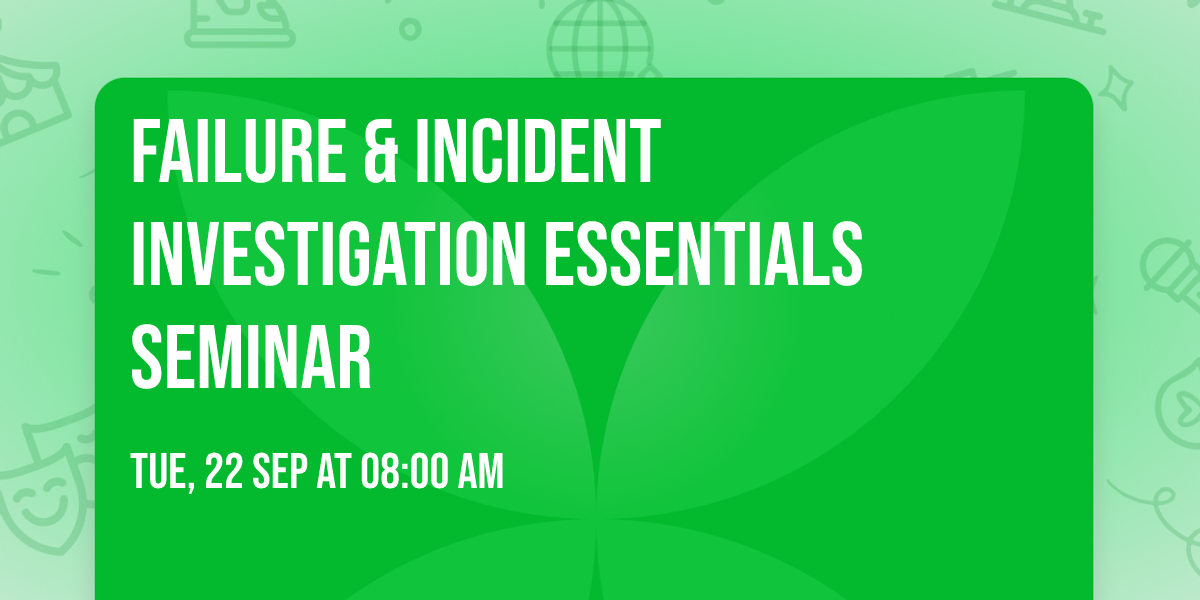 FAILURE & INCIDENT INVESTIGATION ESSENTIALS SEMINAR

TUE, 22 SEP AT 08:00 AM